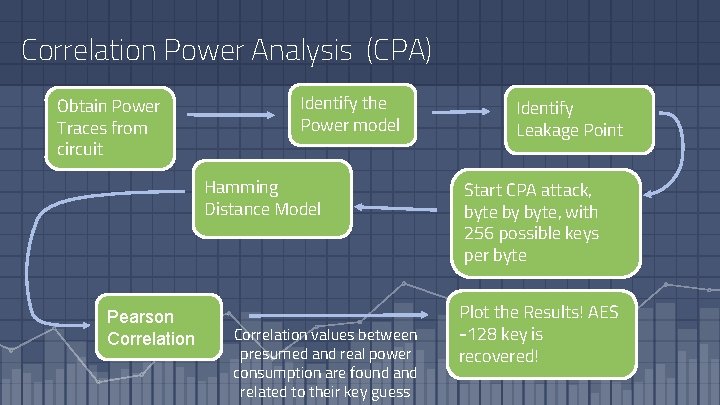 Correlation Power Analysis (CPA)

Obtain Power Traces from circuit

Identify the Power model

Identify Leakage Point

Start CPA attack, byte by byte, with 256 possible keys per byte

Hamming Distance Model

Pearson Correlation

Correlation values between presumed and real power consumption are found and related to their key guess

Plot the Results! AES -128 key is recovered!